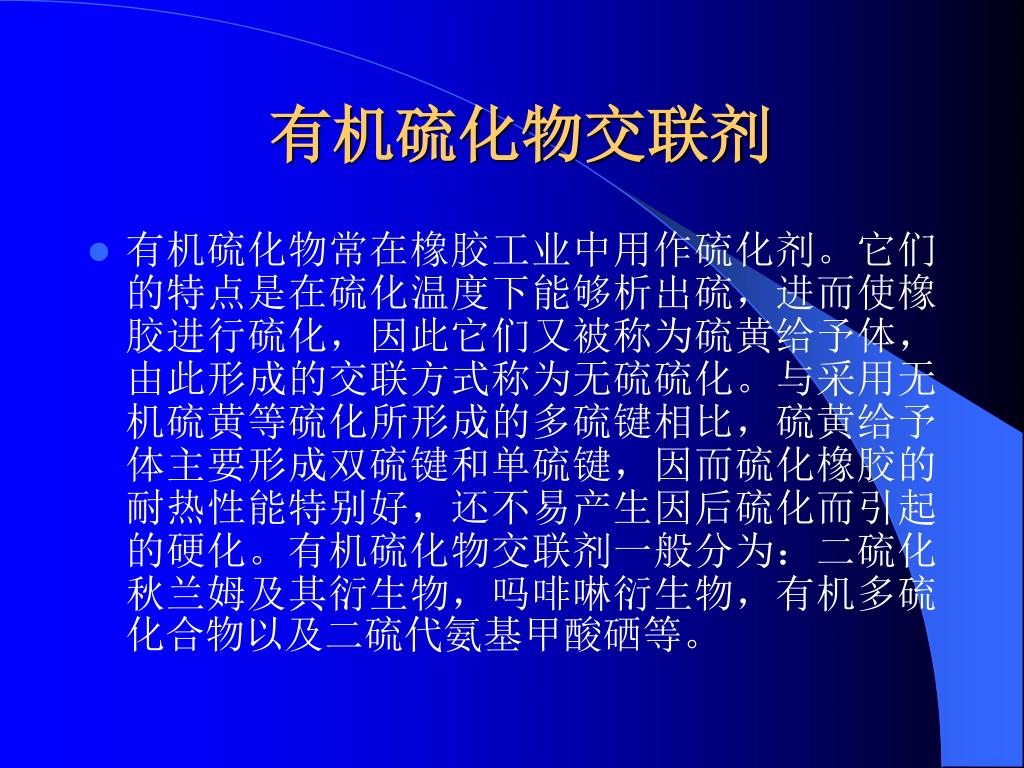 有机硫化物交联剂

有机硫化物常在橡胶工业中用作硫化剂。它们的特点是在硫化温度下能够析出硫，进而使橡胶进行硫化，因此它们又被称为硫黄给予体，由此形成的交联方式称为无硫硫化。与采用无机硫黄等硫化所形成的多硫键相比，硫黄给予体主要形成双硫键和单硫键，因而硫化橡胶的耐热性能特别好，还不易产生因后硫化而引起的硬化。有机硫化物交联剂一般分为：二硫化秋兰姆及其衍生物，吗啡啉衍生物，有机多硫化合物以及二硫代氨基甲酸硒等。